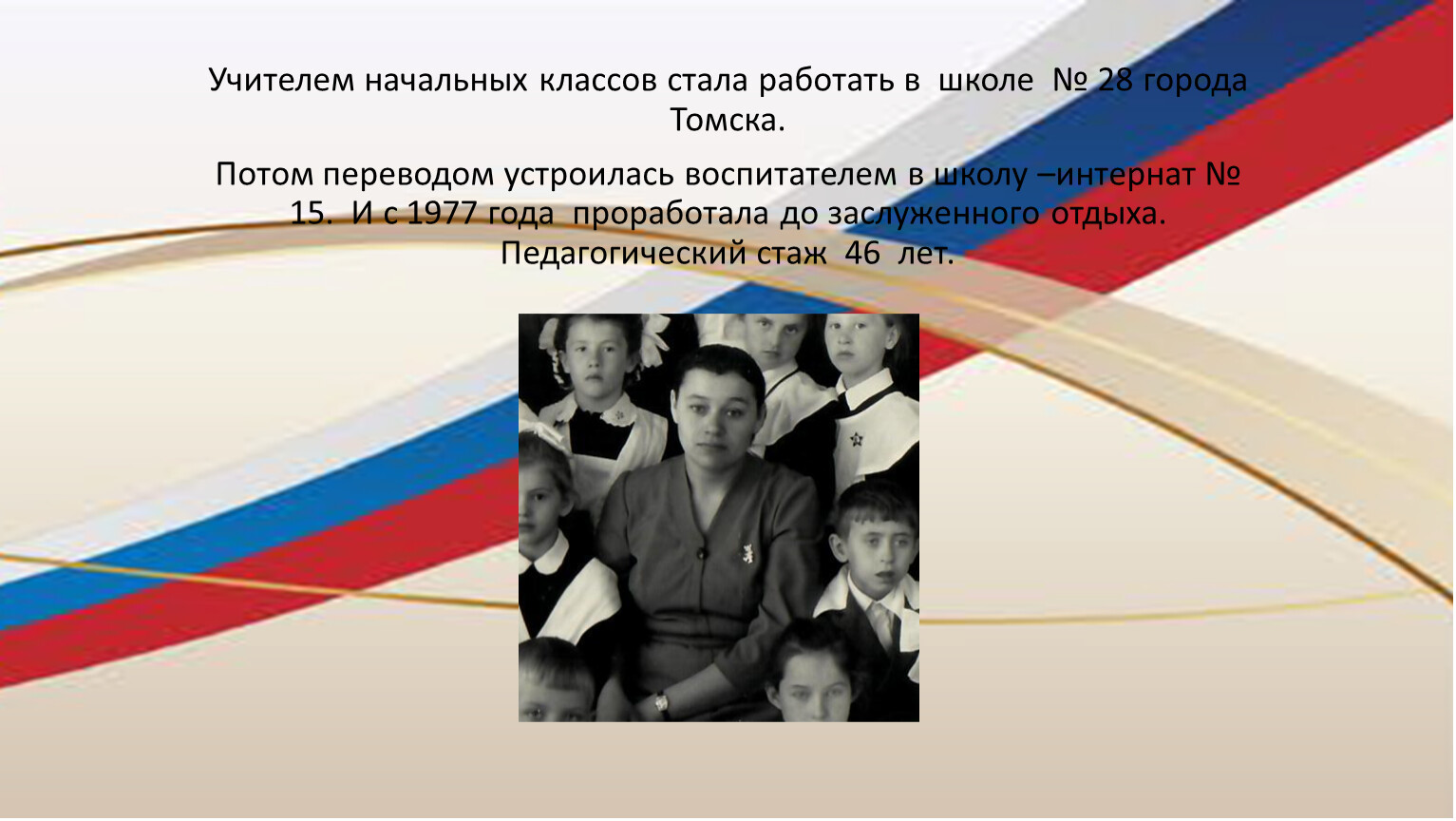 Учителем начальных классов стала работать в школе № 28 города Томска.

Потом переводом устроилась воспитателем в школу –интернат № 15. И с 1977 года проработала до заслуженного отдыха. Педагогический стаж 46 лет.